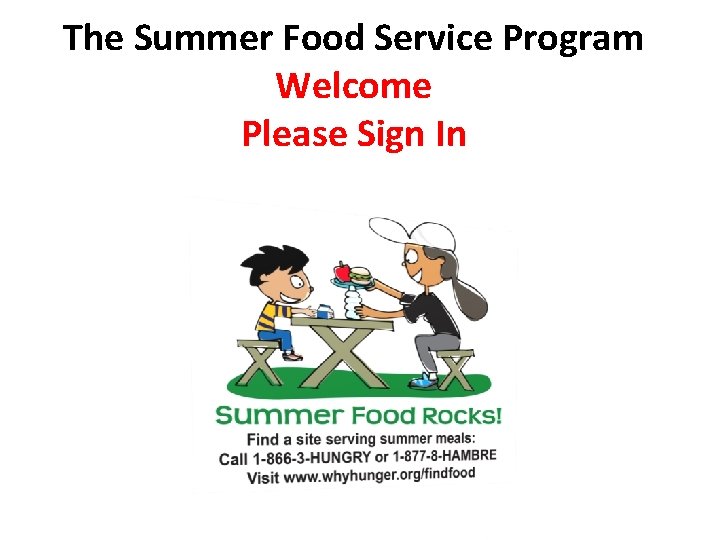 The Summer Food Service Program

Welcome

Please Sign In

Summer Food Rocks!

Find a site serving summer meals:
Call 1-866-3-HUNGRY or 1-877-8-HAMBRE
Visit www.whyhunger.org/findfood